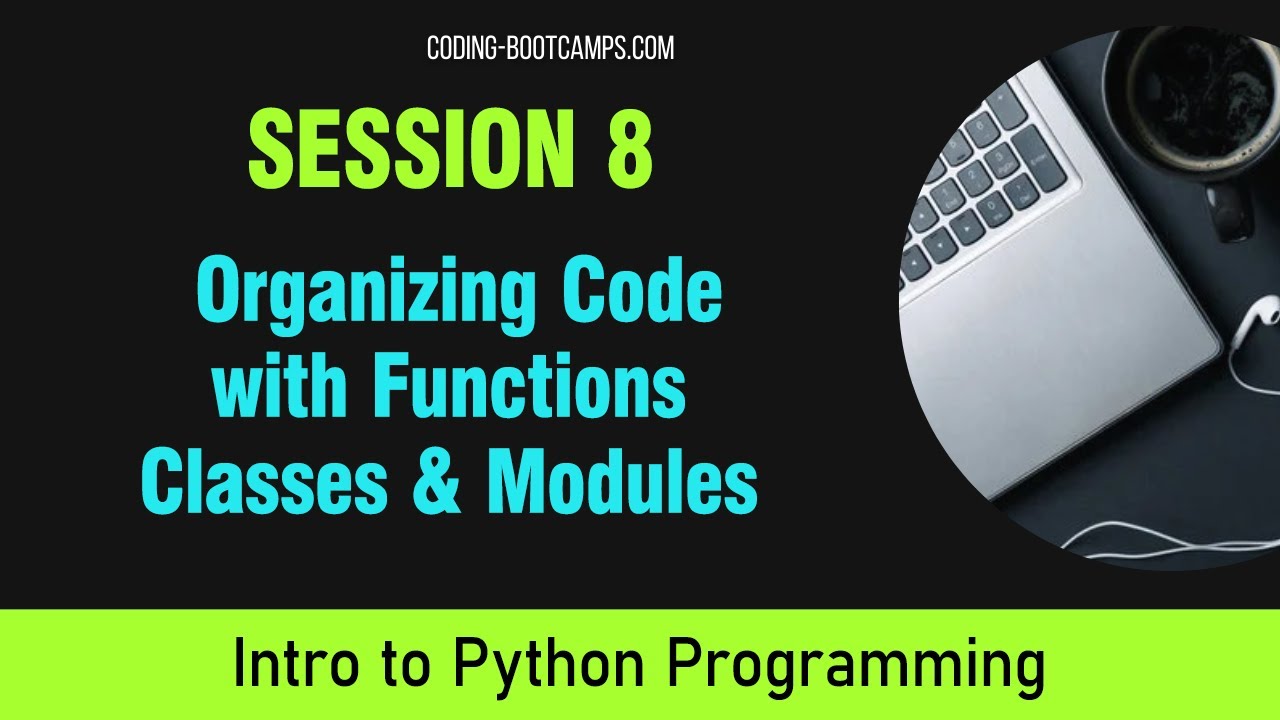 CODING-BOOTCAMPS.COM

SESSION 8

Organizing Code with Functions Classes & Modules

Intro to Python Programming